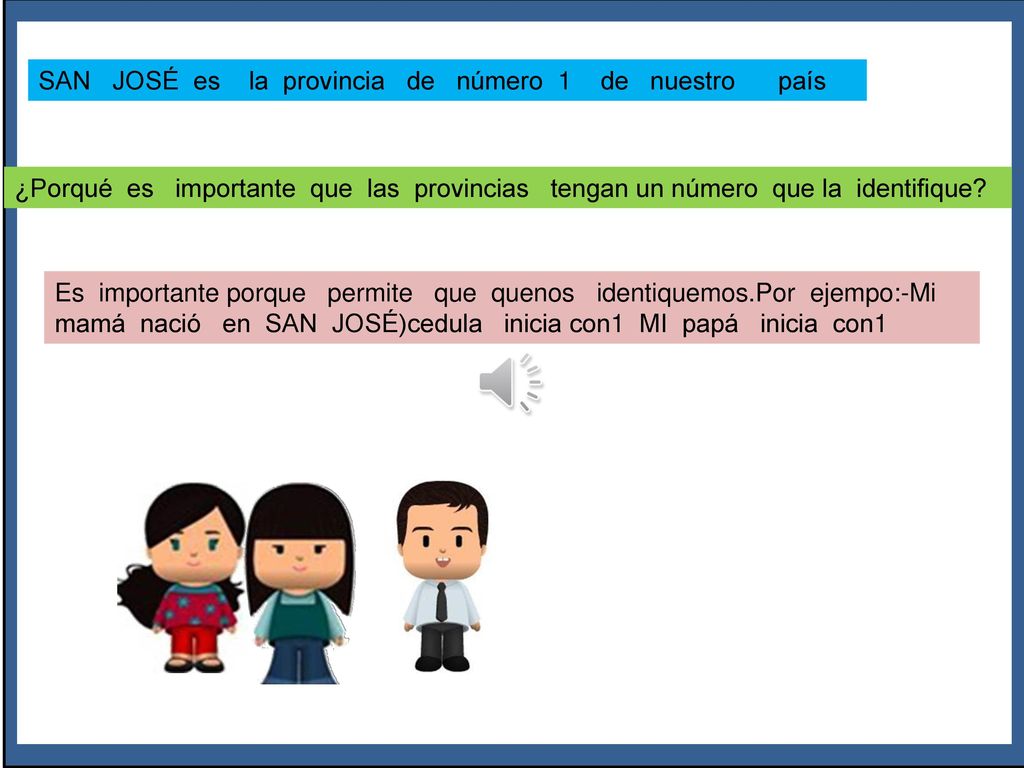 SAN JOSÉ es la provincia de número 1 de nuestro país

¿Porqué es importante que las provincias tengan un número que la identifique?

Es importante porque permite que quenos identiquemos.Por ejempo:-Mi mamá nació en SAN JOSÉ)cedula inicia con1 MI papá inicia con1